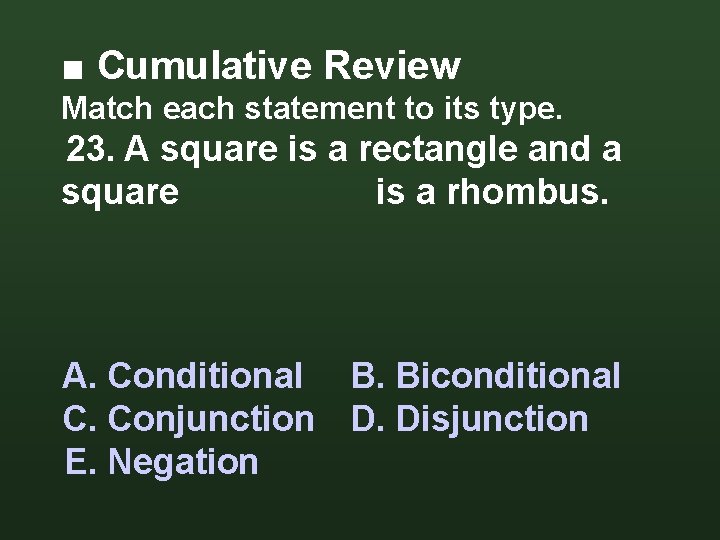 ■ Cumulative Review
Match each statement to its type.
23. A square is a rectangle and a square is a rhombus.

A. Conditional
B. Biconditional
C. Conjunction
D. Disjunction
E. Negation